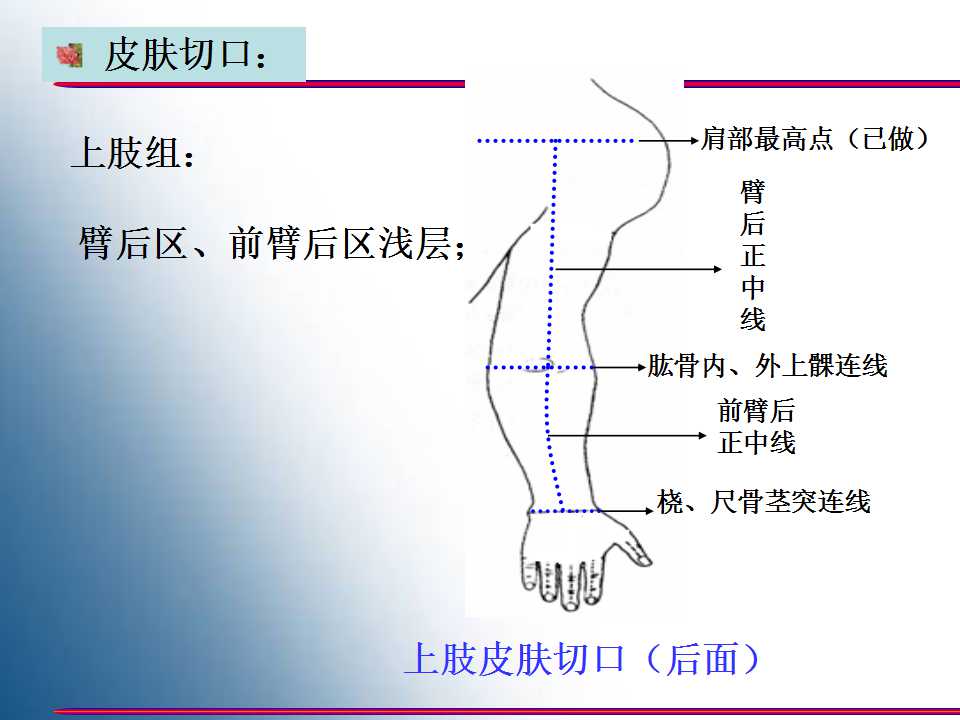 皮肤切口：

上肢组：

臂后区、前臂后区浅层；

肩部最高点（已做）

臂后正中线

肱骨内、外上髁连线

前臂后正中线

桡、尺骨茎突连线

上肢皮肤切口（后面）